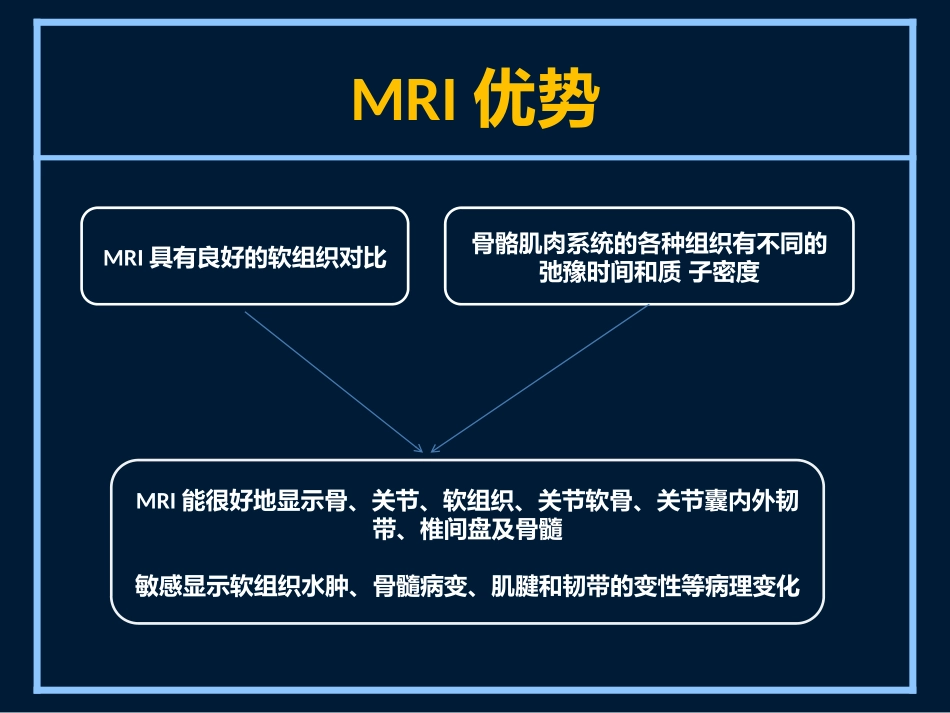 MRI 优势

MRI 具有良好的软组织对比

骨骼肌肉系统的各种组织有不同的弛豫时间和质 子密度

MRI 能很好地显示骨、关节、软组织、关节软骨、关节囊内外韧带、椎间盘及骨髓

敏感显示软组织水肿、骨髓病变、肌腱和韧带的变性等病理变化